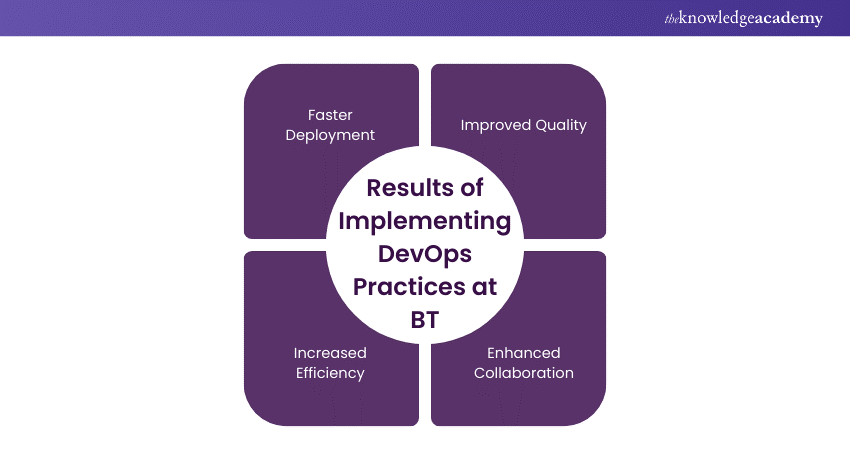 theknowledgeacademy

Faster Deployment

Improved Quality

Results of Implementing DevOps Practices at BT

Increased Efficiency

Enhanced Collaboration